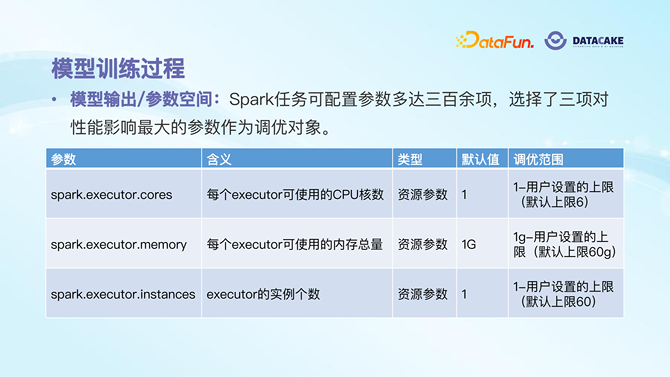 DataFun. DATACAKE

模型训练过程

• 模型输出/参数空间：Spark任务可配置参数多达三百余项，选择了三项对性能影响最大的参数作为调优对象。

| 参数 | 含义 | 类型 | 默认值 | 调优范围 |
|---|---|---|---|---|
| spark.executor.cores | 每个executor可使用的CPU核数 | 资源参数 | 1 | 1-用户设置的上限（默认上限6） |
| spark.executor.memory | 每个executor可使用的内存总量 | 资源参数 | 1G | 1g-用户设置的上限（默认上限60g） |
| spark.executor.instances | executor的实例个数 | 资源参数 | 1 | 1-用户设置的上限（默认上限60） |